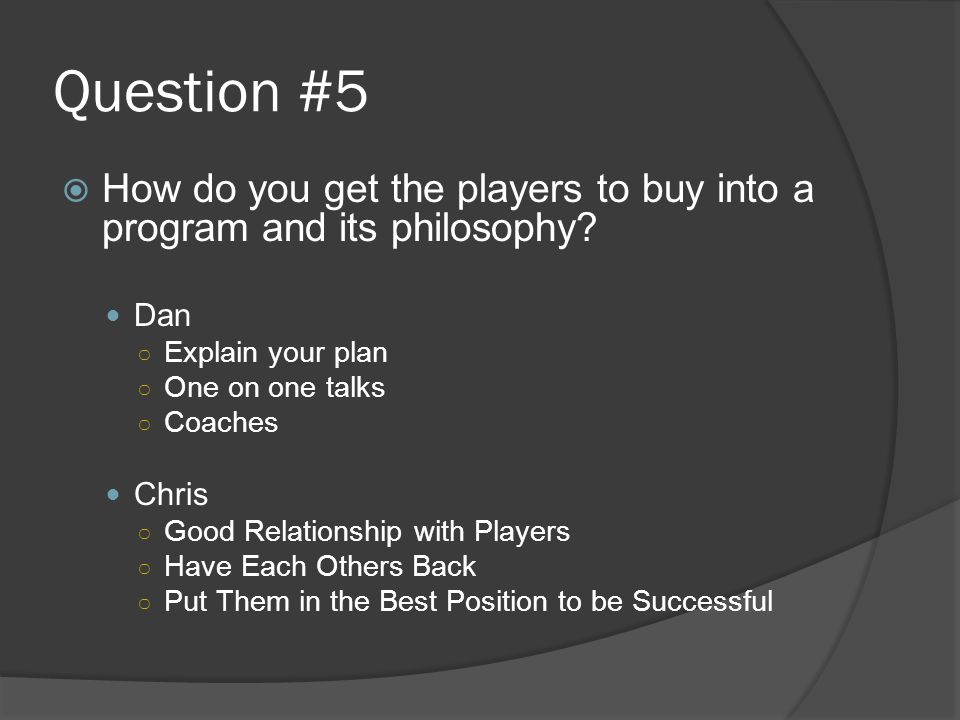 Question #5

How do you get the players to buy into a program and its philosophy?

Dan
Explain your plan
One on one talks
Coaches

Chris
Good Relationship with Players
Have Each Others Back
Put Them in the Best Position to be Successful